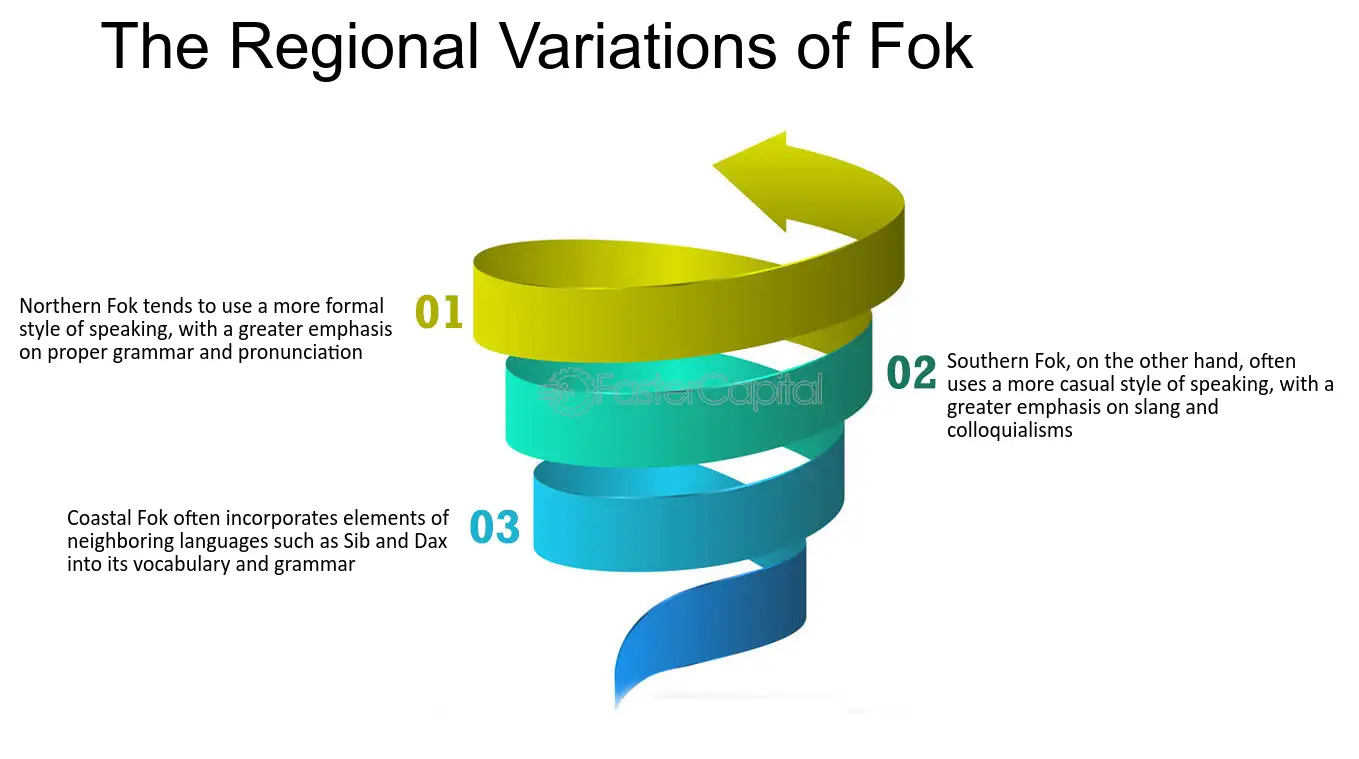 The Regional Variations of Fok

Northern Fok tends to use a more formal style of speaking, with a greater emphasis on proper grammar and pronunciation

01

02

Southern Fok, on the other hand, often uses a more casual style of speaking, with a greater emphasis on slang and colloquialisms

Coastal Fok often incorporates elements of neighboring languages such as Sib and Dax into its vocabulary and grammar

03

FasterCapital